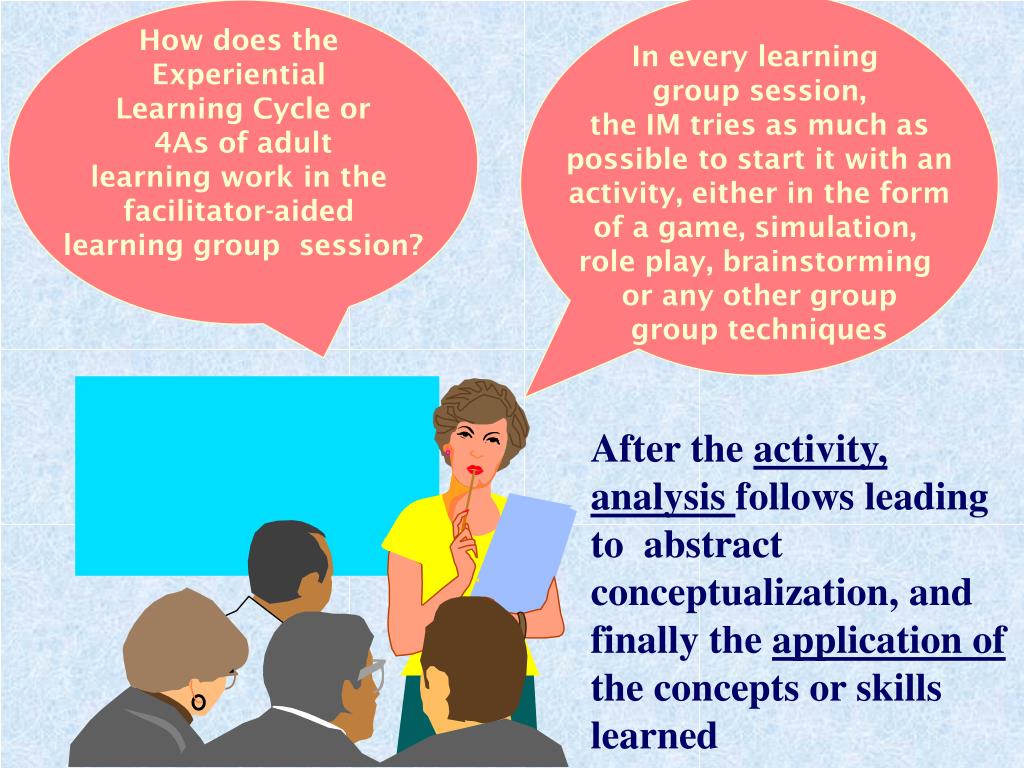 How does the Experiential Learning Cycle or 4As of adult learning work in the facilitator-aided learning group session?

In every learning group session, the IM tries as much as possible to start it with an activity, either in the form of a game, simulation, role play, brainstorming or any other group group techniques

After the activity, analysis follows leading to abstract conceptualization, and finally the application of the concepts or skills learned